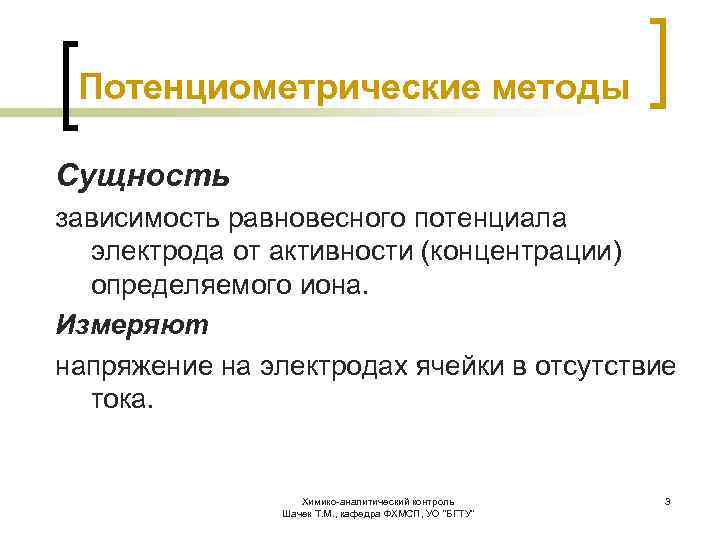 Потенциометрические методы

Сущность

зависимость равновесного потенциала электрода от активности (концентрации) определяемого иона.

Измеряют

напряжение на электродах ячейки в отсутствие тока.

Химико-аналитический контроль
Шачек Т.М., кафедра ФХМСП, УО "БГТУ"

3